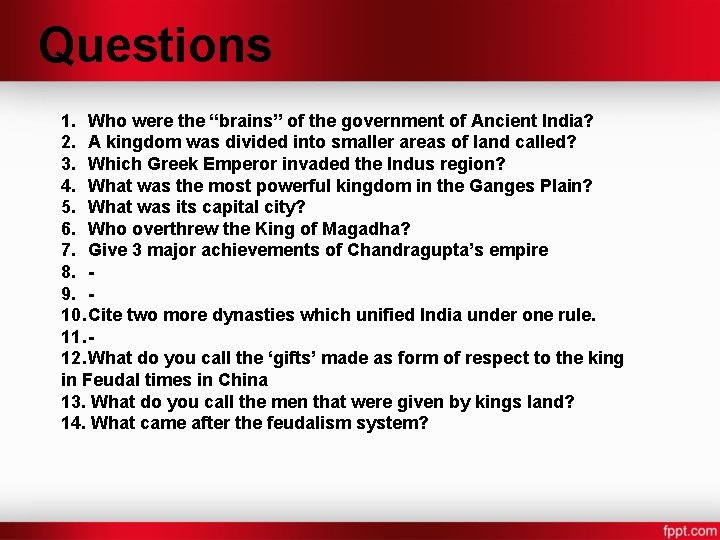 Questions

1. Who were the “brains” of the government of Ancient India?
2. A kingdom was divided into smaller areas of land called?
3. Which Greek Emperor invaded the Indus region?
4. What was the most powerful kingdom in the Ganges Plain?
5. What was its capital city?
6. Who overthrew the King of Magadha?
7. Give 3 major achievements of Chandragupta’s empire
8. -
9. -
10. Cite two more dynasties which unified India under one rule.
11. -
12. What do you call the ‘gifts’ made as form of respect to the king in Feudal times in China
13. What do you call the men that were given by kings land?
14. What came after the feudalism system?

fppt.com